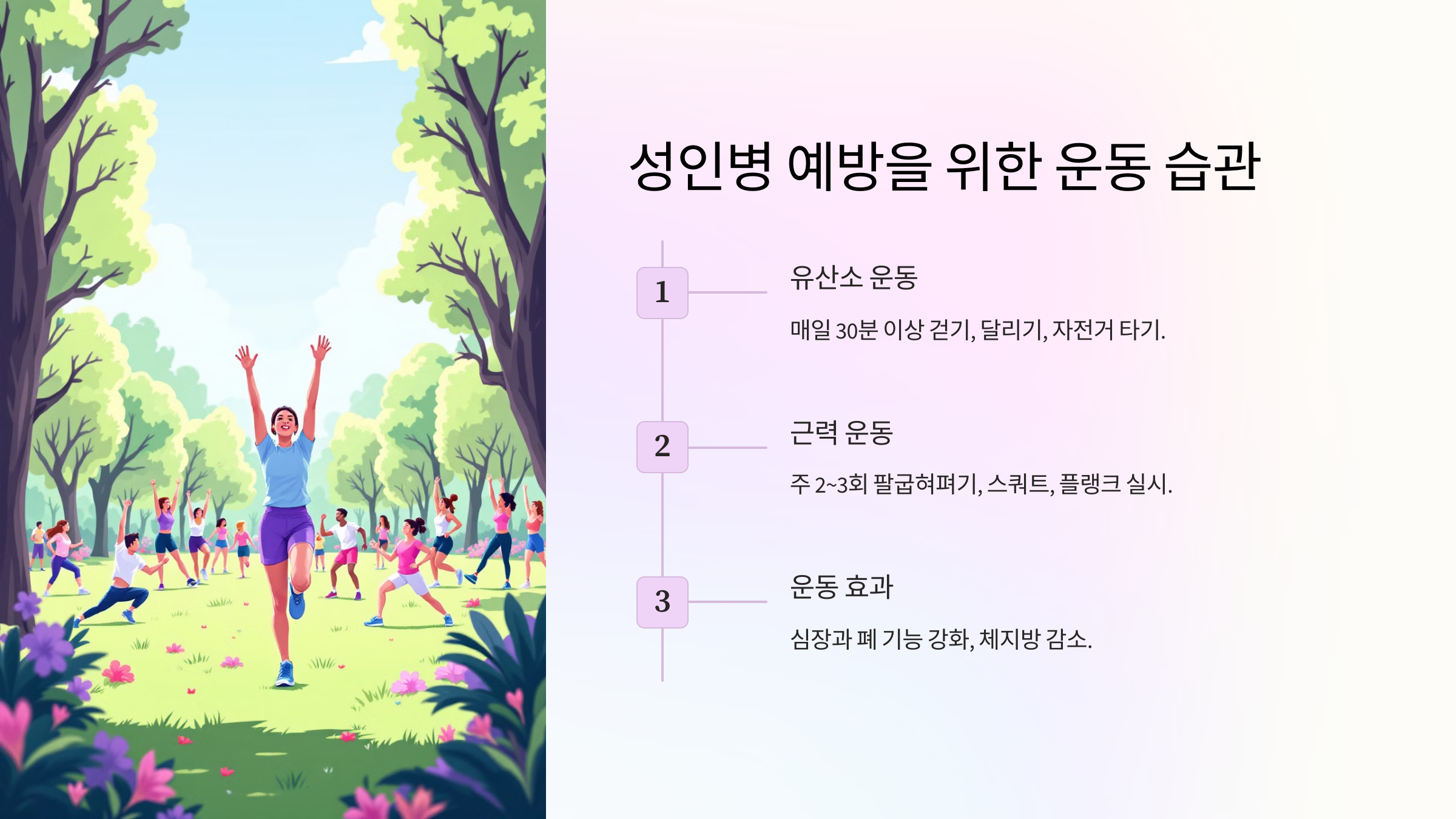 성인병 예방을 위한 운동 습관

1

유산소 운동

매일 30분 이상 걷기, 달리기, 자전거 타기.

2

근력 운동

주 2~3회 팔굽혀펴기, 스쿼트, 플랭크 실시.

3

운동 효과

심장과 폐 기능 강화, 체지방 감소.